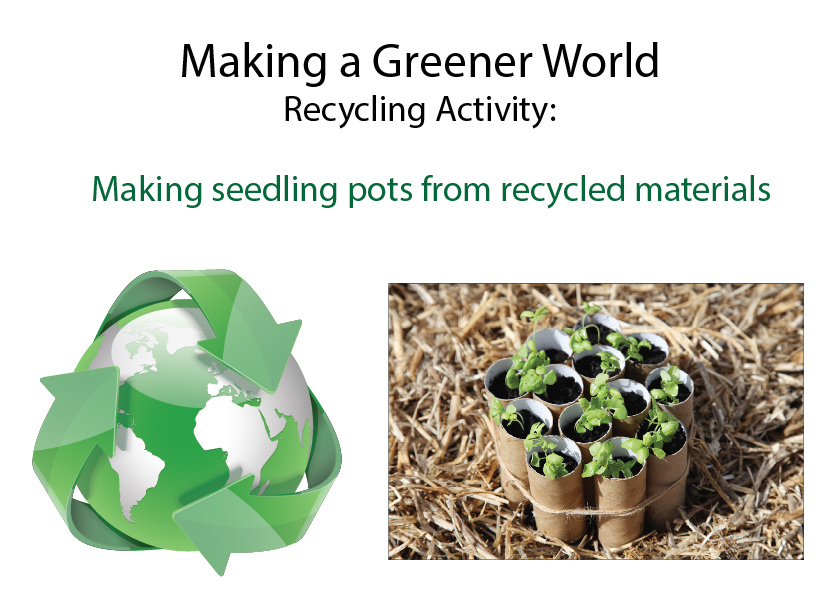 Making a Greener World
Recycling Activity:

Making seedling pots from recycled materials